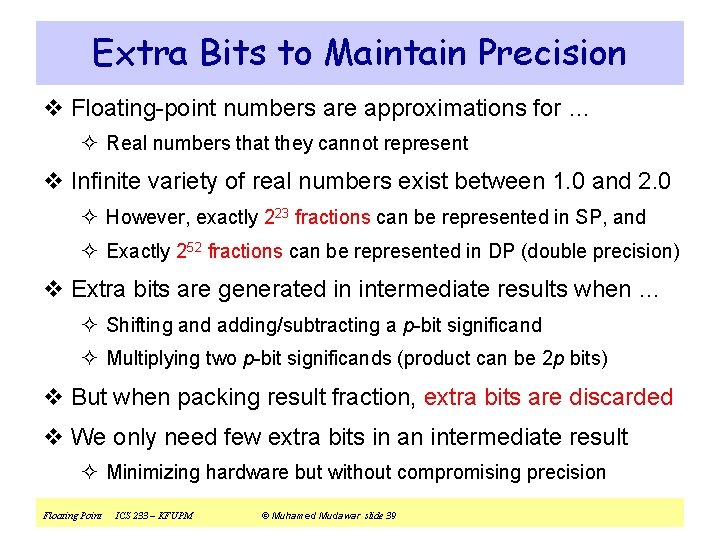 Extra Bits to Maintain Precision

❖ Floating-point numbers are approximations for ...

✧ Real numbers that they cannot represent

❖ Infinite variety of real numbers exist between 1.0 and 2.0

✧ However, exactly $2^{23}$ fractions can be represented in SP, and

✧ Exactly $2^{52}$ fractions can be represented in DP (double precision)

❖ Extra bits are generated in intermediate results when ...

✧ Shifting and adding/subtracting a $p$-bit significand

✧ Multiplying two $p$-bit significands (product can be $2p$ bits)

❖ But when packing result fraction, extra bits are discarded

❖ We only need few extra bits in an intermediate result

✧ Minimizing hardware but without compromising precision

Floating Point ICS 233 – KFUPM © Muhamed Mudawar slide 39